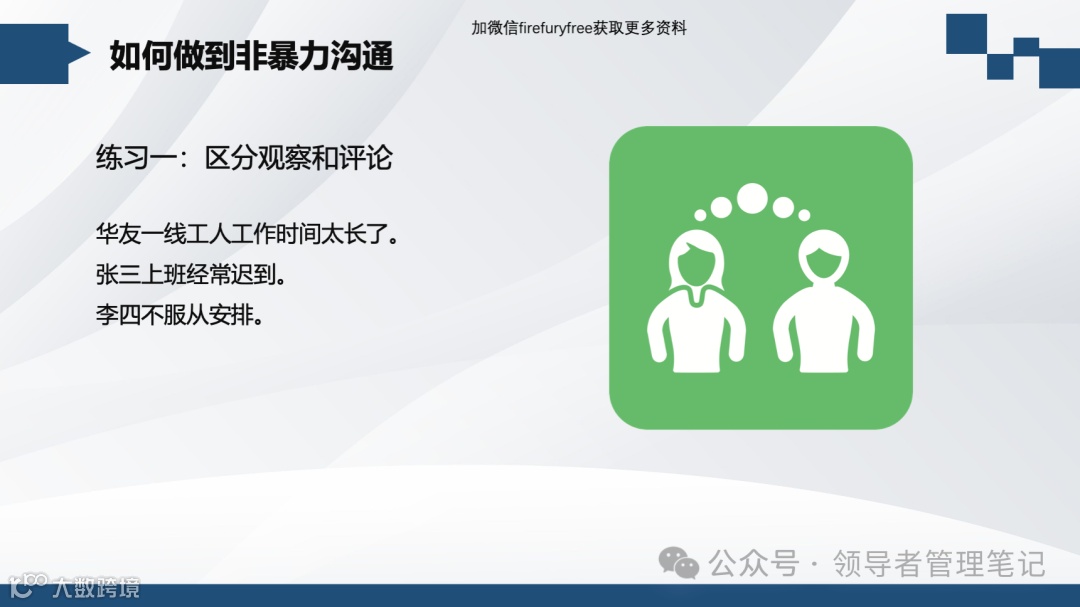 加微信firefuryfree获取更多资料

如何做到非暴力沟通

练习一：区分观察和评论

华友一线工人工作时间太长了。
张三上班经常迟到。
李四不服从安排。

公众号 · 领导者管理笔记

大数跨境